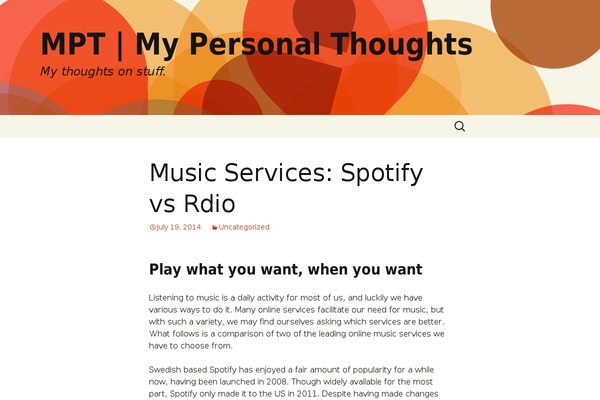 MPT | My Personal Thoughts

My thoughts on stuff.

Music Services: Spotify vs Rdio

July 19, 2014 Uncategorized

Play what you want, when you want

Listening to music is a daily activity for most of us, and luckily we have various ways to do it. Many online services facilitate our need for music, but with such a variety, we may find ourselves asking which services are better. What follows is a comparison of two of the leading online music services we have to choose from.

Swedish based Spotify has enjoyed a fair amount of popularity for a while now, having been launched in 2008. Though widely available for the most part, Spotify only made it to the US in 2011. Despite having made changes